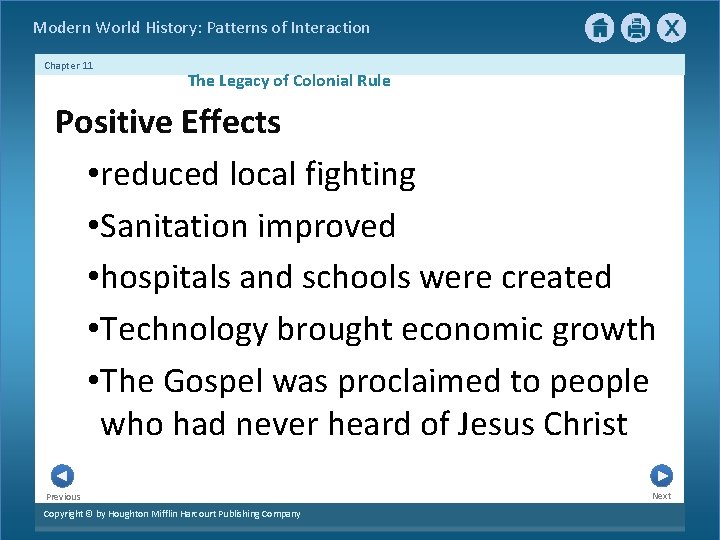 Modern World History: Patterns of Interaction

X

Chapter 11

The Legacy of Colonial Rule

Positive Effects

•reduced local fighting

•Sanitation improved

•hospitals and schools were created

•Technology brought economic growth

•The Gospel was proclaimed to people who had never heard of Jesus Christ

Previous

Next

Copyright © by Houghton Mifflin Harcourt Publishing Company